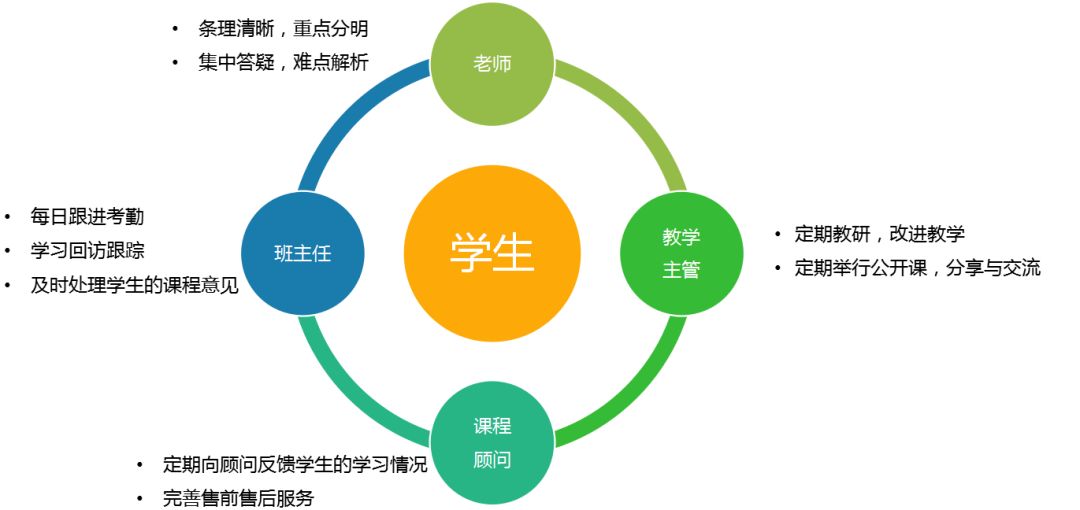 • 条理清晰，重点分明
• 集中答疑，难点解析

老师

• 每日跟进考勤
• 学习回访跟踪
• 及时处理学生的课程意见

班主任

学生

教学主管

• 定期教研，改进教学
• 定期举行公开课，分享与交流

课程顾问

• 定期向顾问反馈学生的学习情况
• 完善售前售后服务